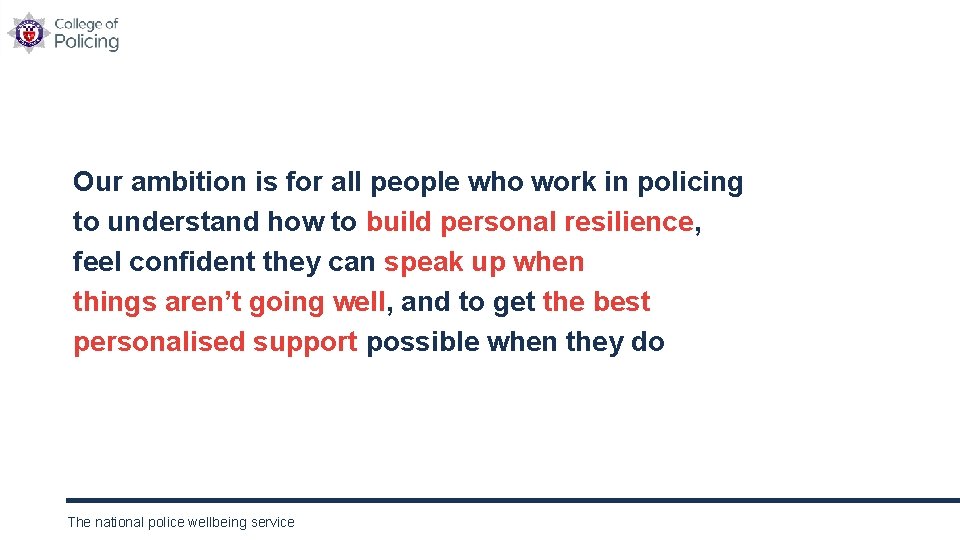 College of Policing

Our ambition is for all people who work in policing to understand how to build personal resilience, feel confident they can speak up when things aren’t going well, and to get the best personalised support possible when they do

The national police wellbeing service